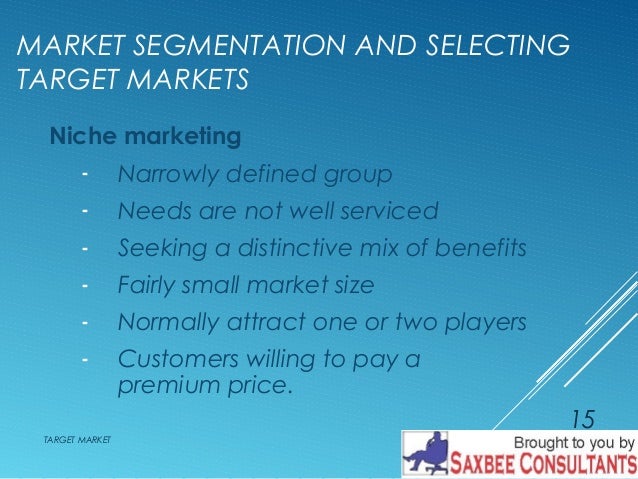 MARKET SEGMENTATION AND SELECTING TARGET MARKETS

Niche marketing

- Narrowly defined group
- Needs are not well serviced
- Seeking a distinctive mix of benefits
- Fairly small market size
- Normally attract one or two players
- Customers willing to pay a premium price.

15

TARGET MARKET

Brought to you by
SAXBEE CONSULTANTS